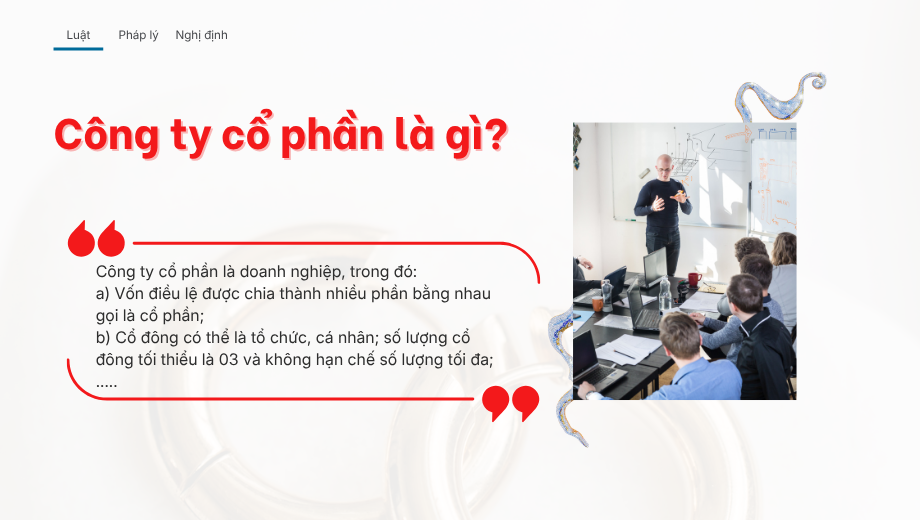 Luật Pháp lý Nghị định

Công ty cổ phần là gì?

Công ty cổ phần là doanh nghiệp, trong đó:
a) Vốn điều lệ được chia thành nhiều phần bằng nhau gọi là cổ phần;
b) Cổ đông có thể là tổ chức, cá nhân; số lượng cổ đông tối thiểu là 03 và không hạn chế số lượng tối đa;
.....